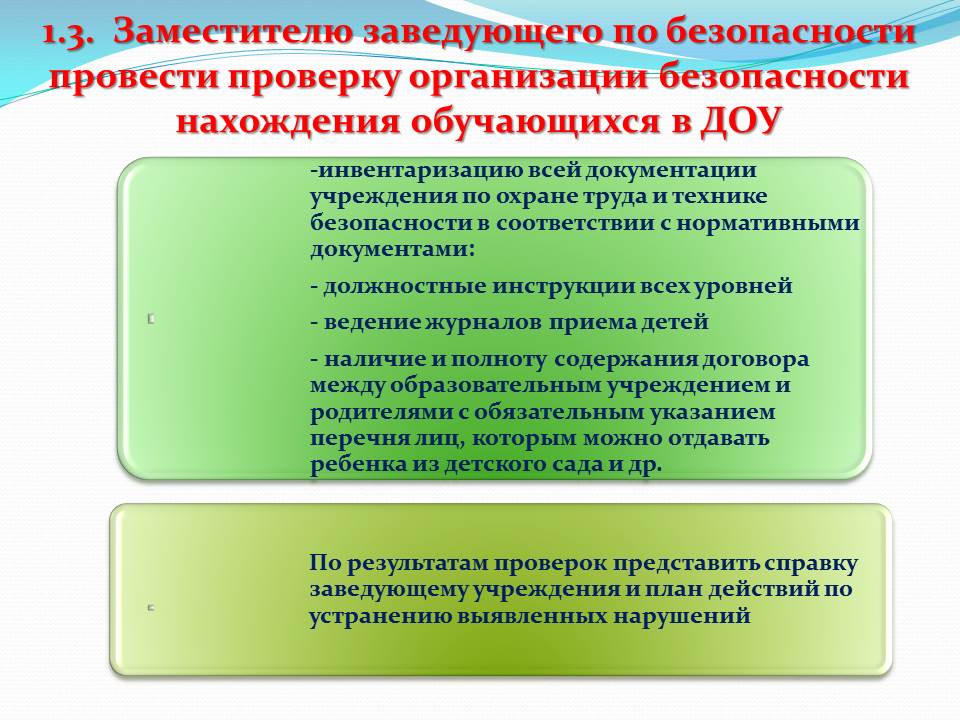 1.3. Заместителю заведующего по безопасности провести проверку организации безопасности нахождения обучающихся в ДОУ

-инвентаризацию всей документации учреждения по охране труда и технике безопасности в соответствии с нормативными документами:

- должностные инструкции всех уровней

- ведение журналов приема детей

- наличие и полноту содержания договора между образовательным учреждением и родителями с обязательным указанием перечня лиц, которым можно отдавать ребенка из детского сада и др.

По результатам проверок представить справку заведующему учреждения и план действий по устранению выявленных нарушений